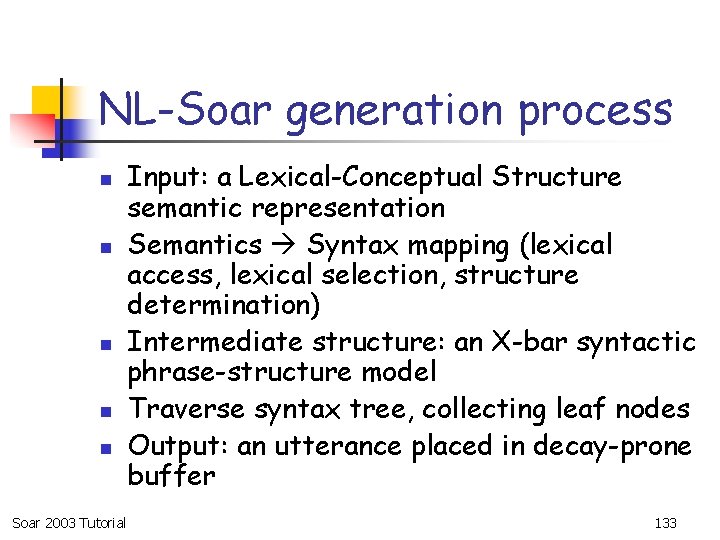 NL-Soar generation process

- Input: a Lexical-Conceptual Structure semantic representation
- Semantics → Syntax mapping (lexical access, lexical selection, structure determination)
- Intermediate structure: an X-bar syntactic phrase-structure model
- Traverse syntax tree, collecting leaf nodes
- Output: an utterance placed in decay-prone buffer

Soar 2003 Tutorial

133